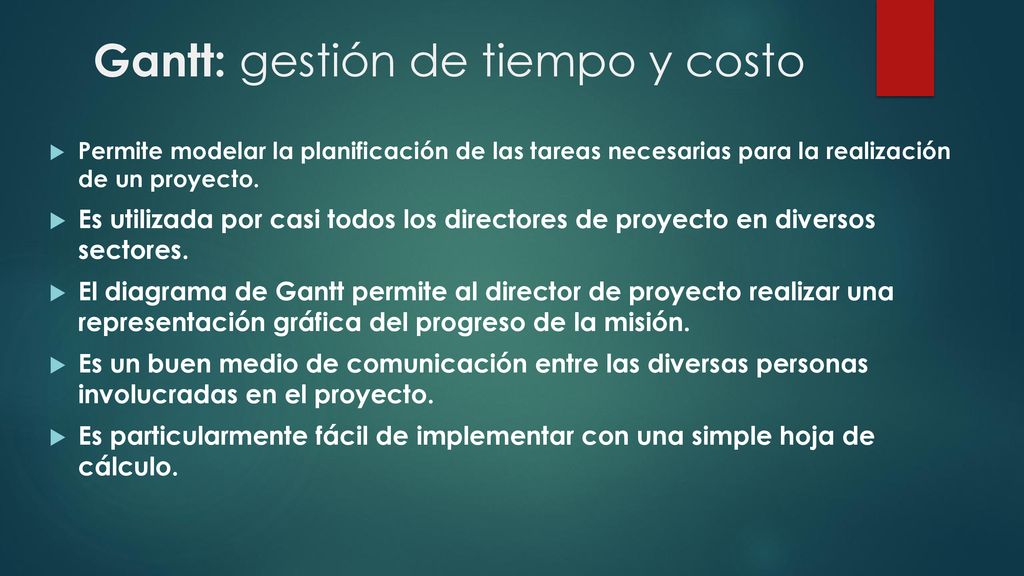 Gantt: gestión de tiempo y costo

Permite modelar la planificación de las tareas necesarias para la realización de un proyecto.

Es utilizada por casi todos los directores de proyecto en diversos sectores.

El diagrama de Gantt permite al director de proyecto realizar una representación gráfica del progreso de la misión.

Es un buen medio de comunicación entre las diversas personas involucradas en el proyecto.

Es particularmente fácil de implementar con una simple hoja de cálculo.